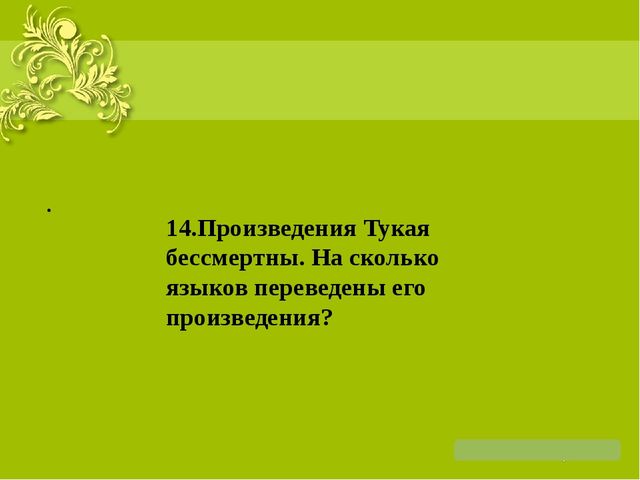 .

14.Произведения Тукая бессмертны. На сколько языков переведены его произведения?